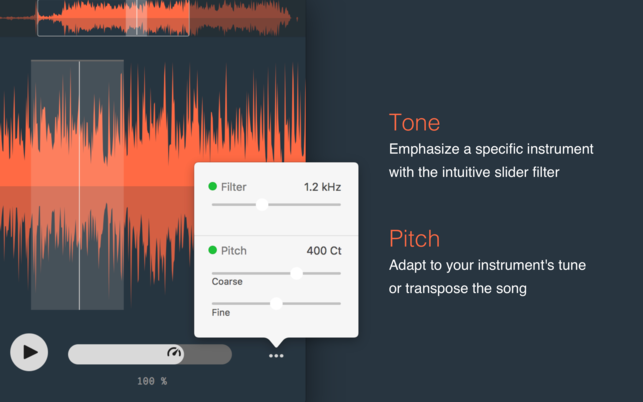 Filter 1.2 kHz

Pitch 400 Ct

Coarse

Fine

100 %

Tone

Emphasize a specific instrument with the intuitive slider filter

Pitch

Adapt to your instrument's tune or transpose the song